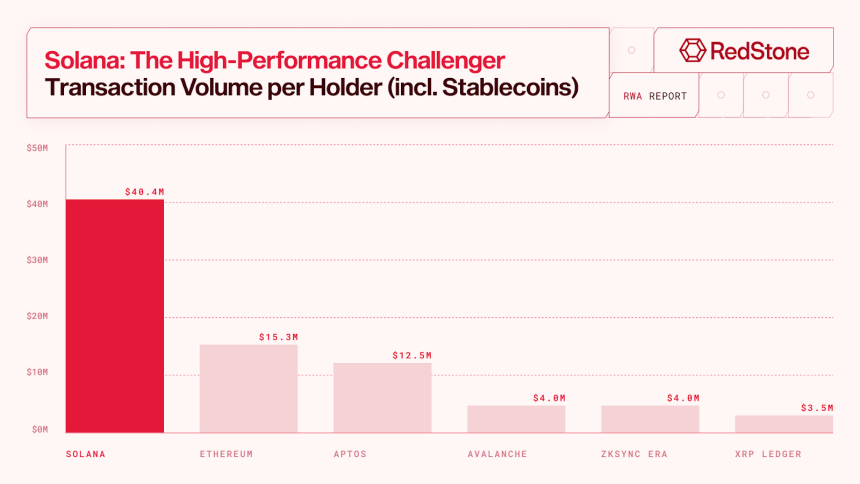 Solana: The High-Performance Challenger
Transaction Volume per Holder (incl. Stablecoins)

RedStone

RWA REPORT

$50M
$40M
$30M
$20M
$10M
$0M

$40.4M
$15.3M
$12.5M
$4.0M
$4.0M
$3.5M

SOLANA
ETHEREUM
APTOS
AVALANCHE
ZKSYNC ERA
XRP LEDGER